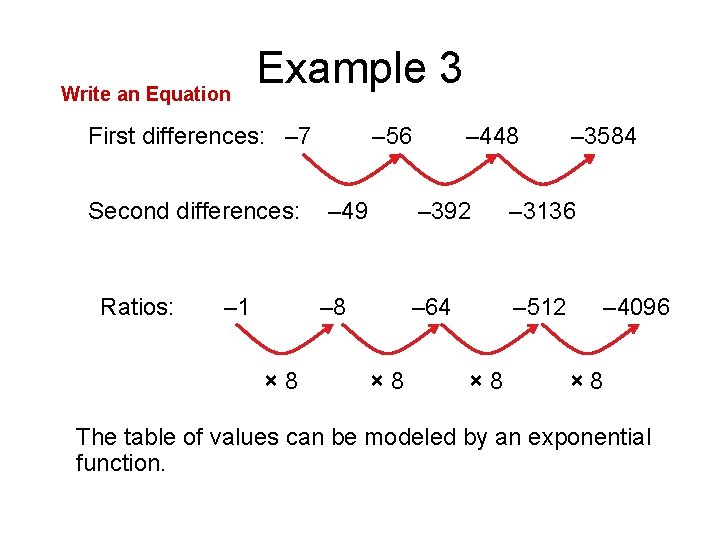 Example 3

Write an Equation

First differences: –7 –56 –448 –3584

Second differences: –49 –392 –3136

Ratios: –1 –8 –64 –512 –4096

× 8 × 8 × 8 × 8

The table of values can be modeled by an exponential function.